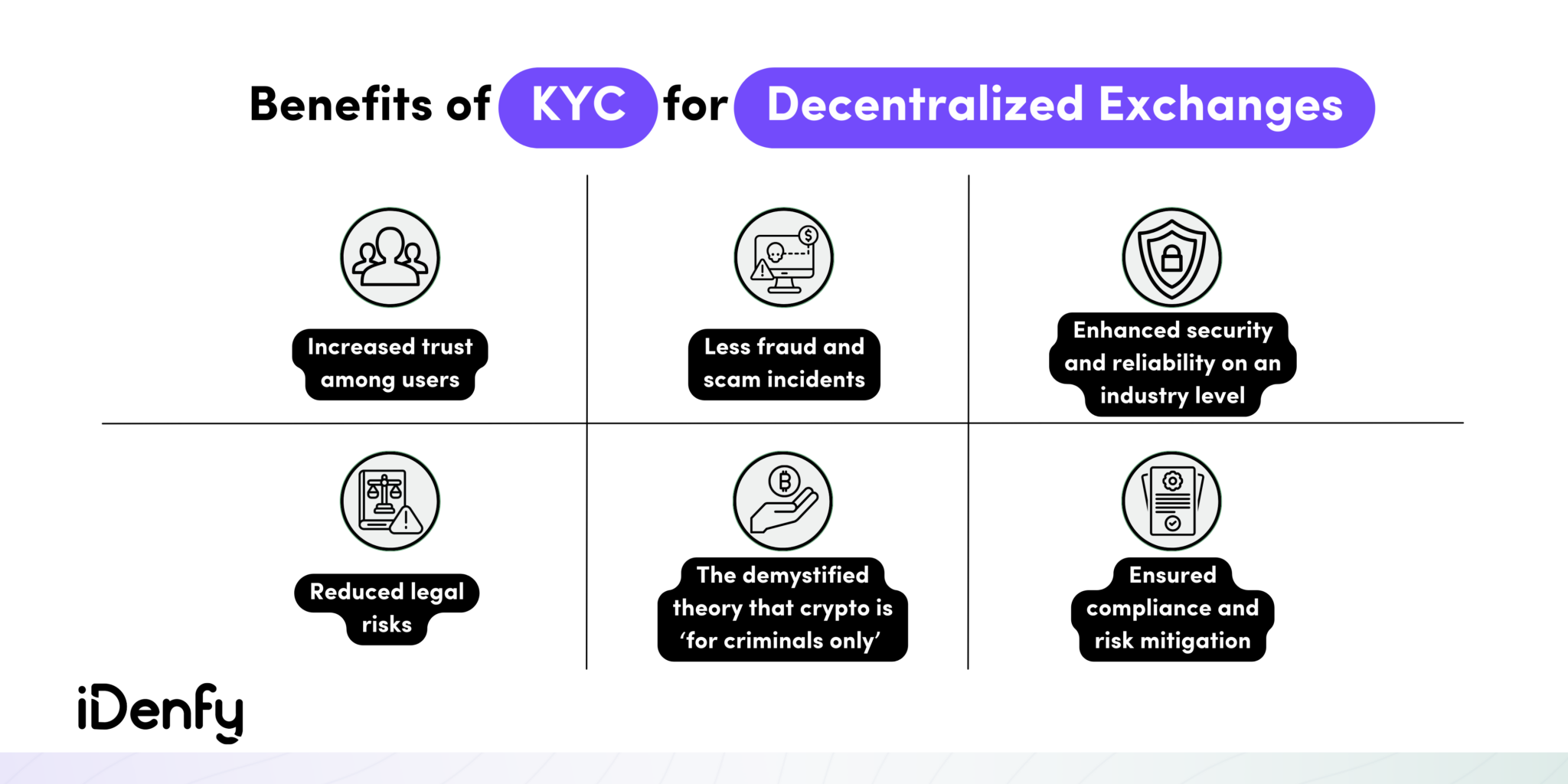 Benefits of KYC for Decentralized Exchanges

Increased trust among users

Less fraud and scam incidents

Enhanced security and reliability on an industry level

Reduced legal risks

The demystified theory that crypto is ‘for criminals only’

Ensured compliance and risk mitigation

iDenfy